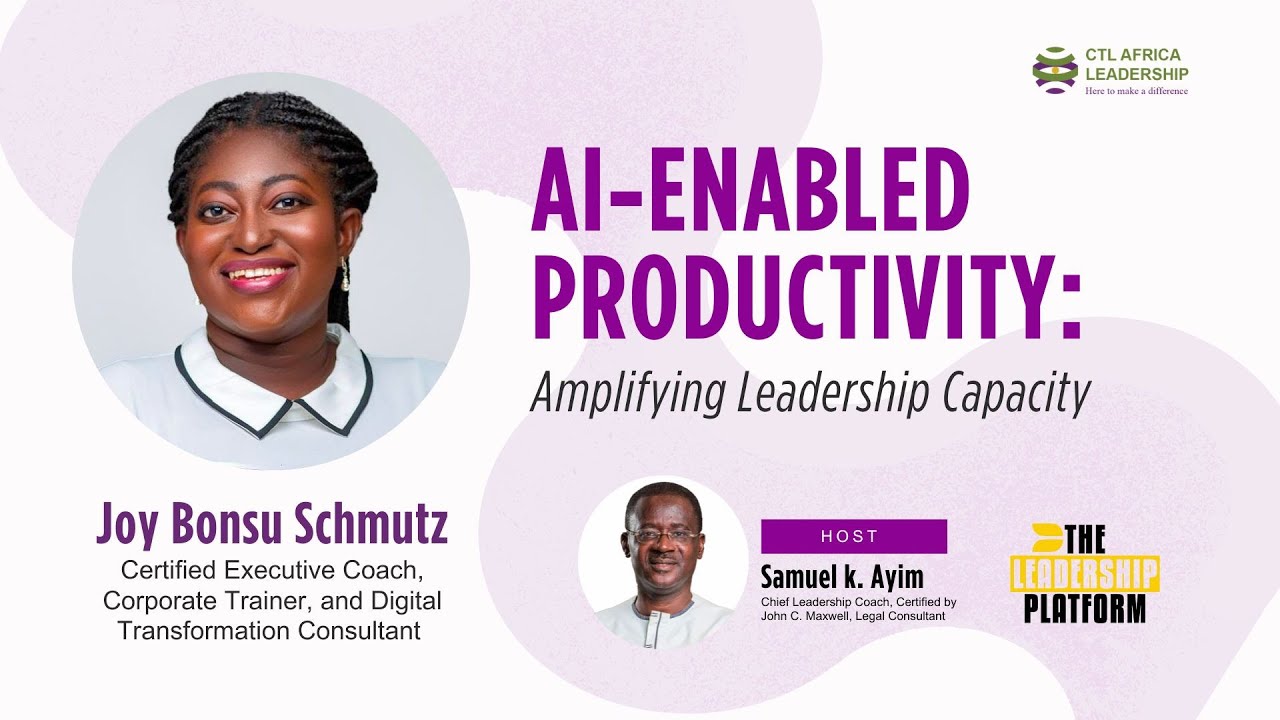 CTL AFRICA LEADERSHIP
Here to make a difference

AI-ENABLED PRODUCTIVITY:
Amplifying Leadership Capacity

Joy Bonsu Schmutz
Certified Executive Coach, Corporate Trainer, and Digital Transformation Consultant

HOST
Samuel k. Ayim
Chief Leadership Coach, Certified by John C. Maxwell, Legal Consultant

THE LEADERSHIP PLATFORM